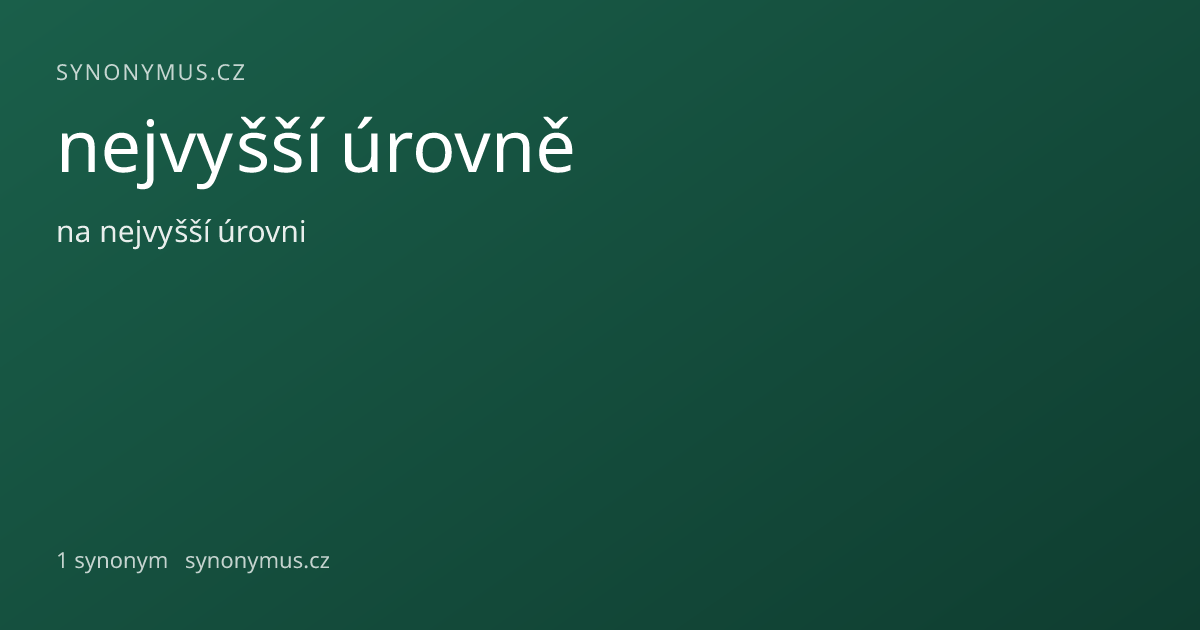 SYNONYMUS.CZ

nejvyšší úrovně

na nejvyšší úrovni

1 synonym synonymus.cz